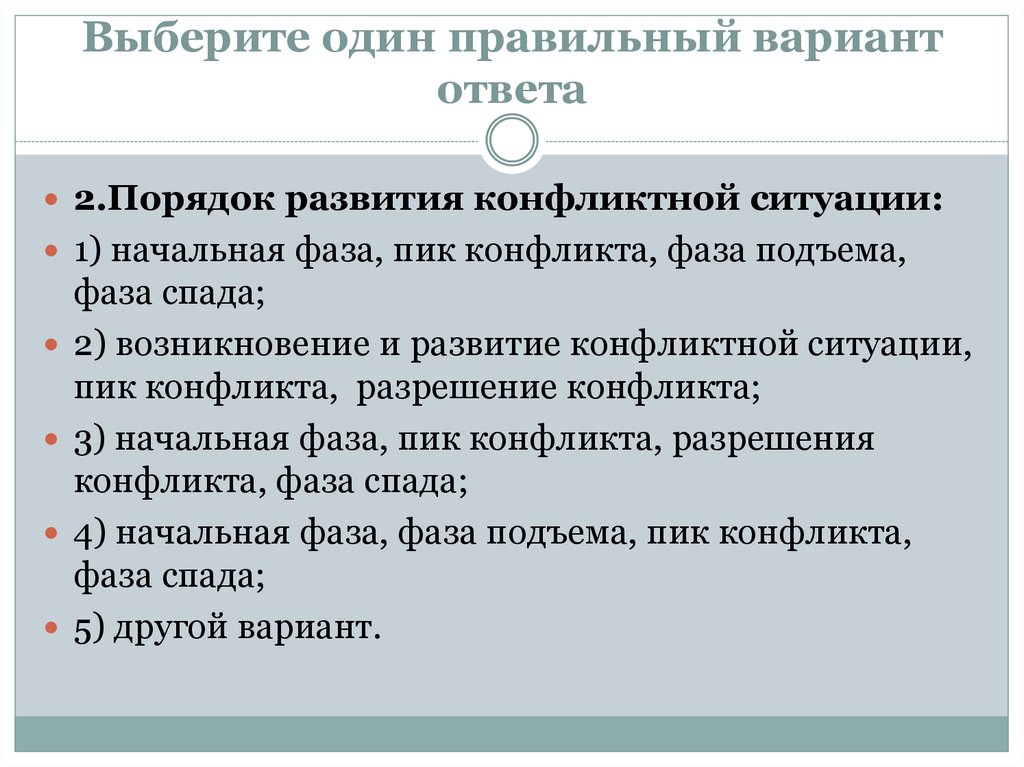 Выберите один правильный вариант ответа

2.Порядок развития конфликтной ситуации:

1) начальная фаза, пик конфликта, фаза подъема, фаза спада;

2) возникновение и развитие конфликтной ситуации, пик конфликта, разрешение конфликта;

3) начальная фаза, пик конфликта, разрешения конфликта, фаза спада;

4) начальная фаза, фаза подъема, пик конфликта, фаза спада;

5) другой вариант.